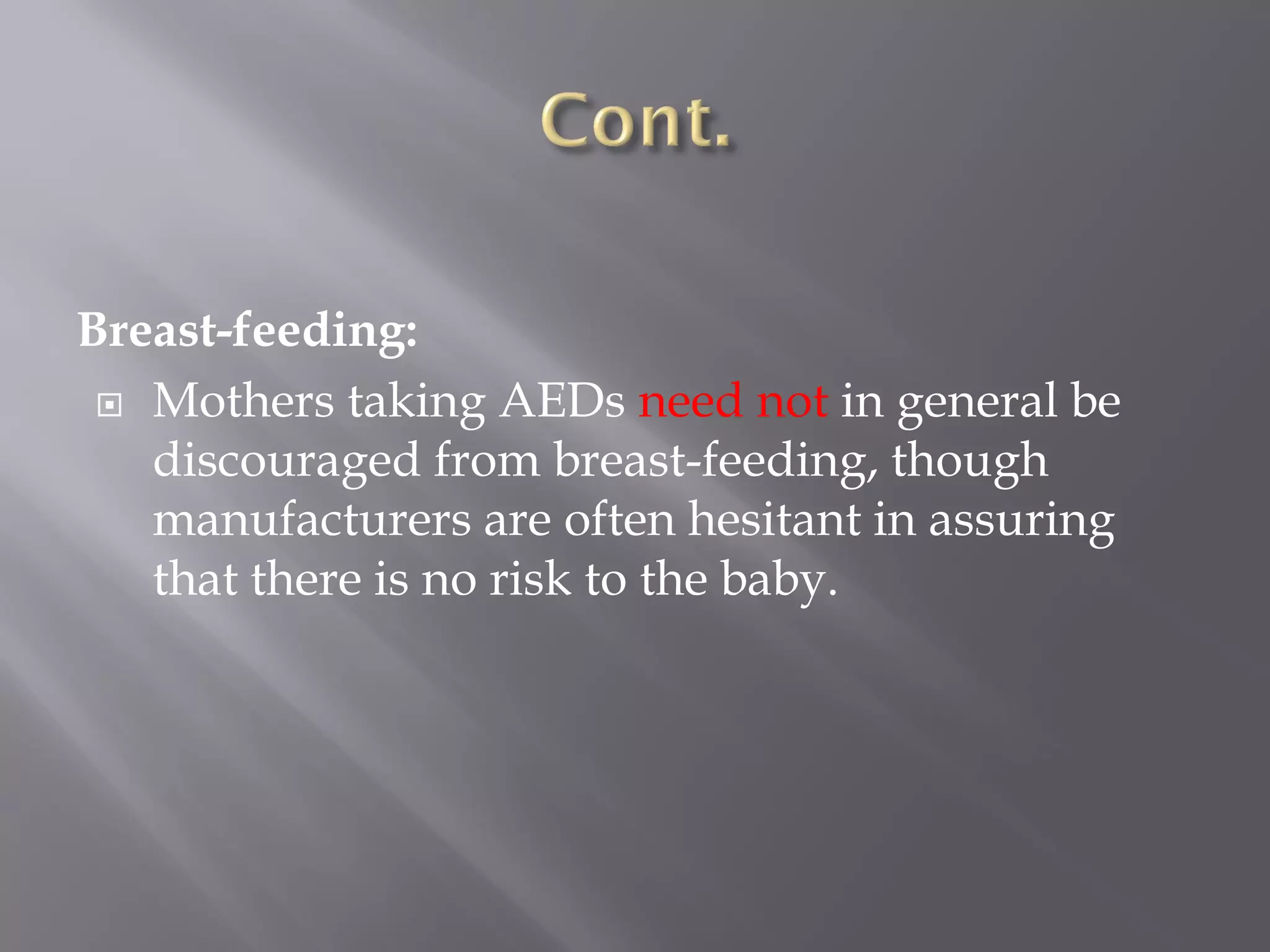 Cont.

Breast-feeding:

Mothers taking AEDs need not in general be discouraged from breast-feeding, though manufacturers are often hesitant in assuring that there is no risk to the baby.